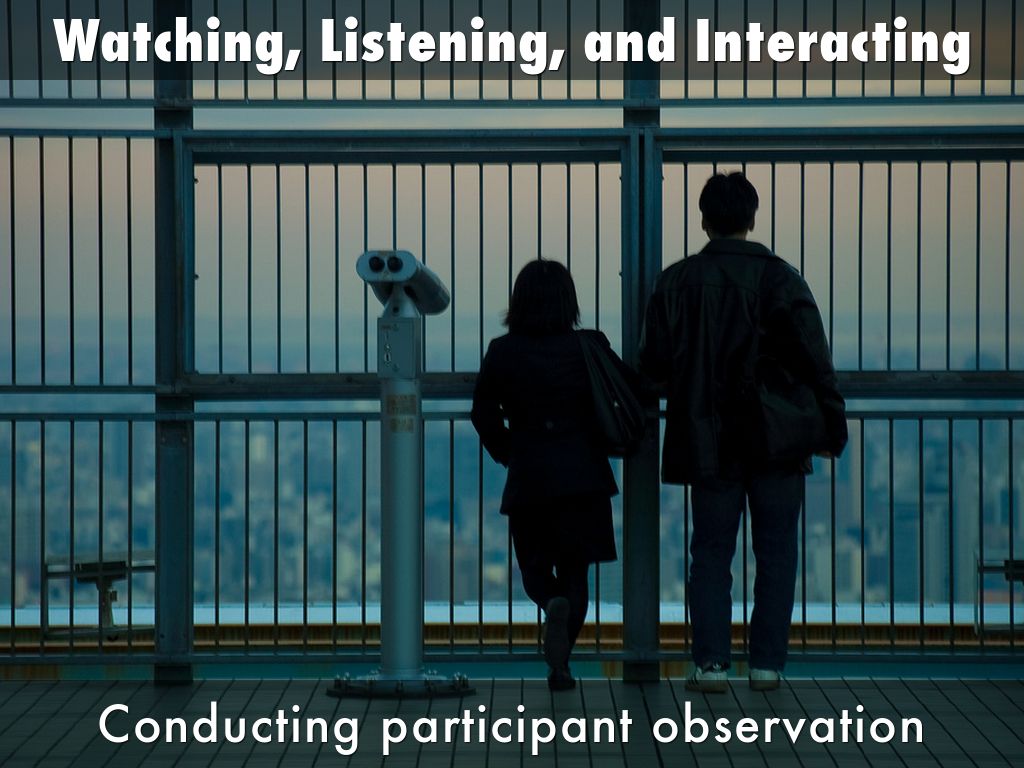 Watching, Listening, and Interacting

Conducting participant observation